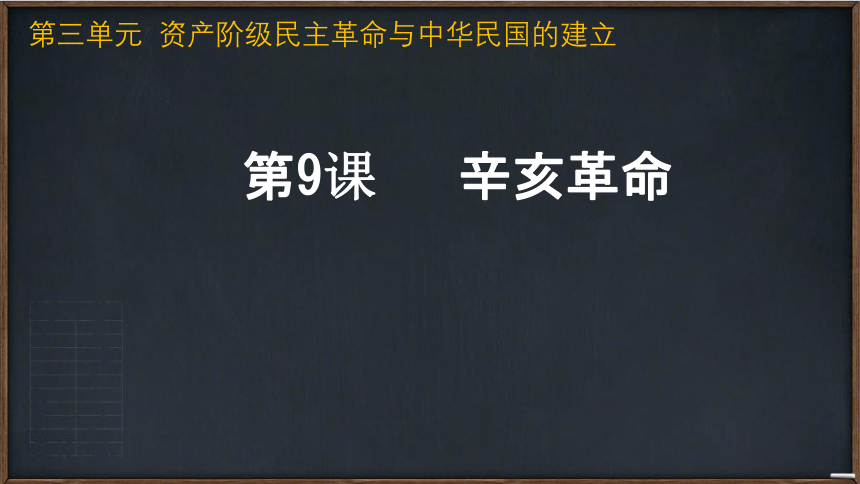 第三单元 资产阶级民主革命与中华民国的建立

第9课 辛亥革命